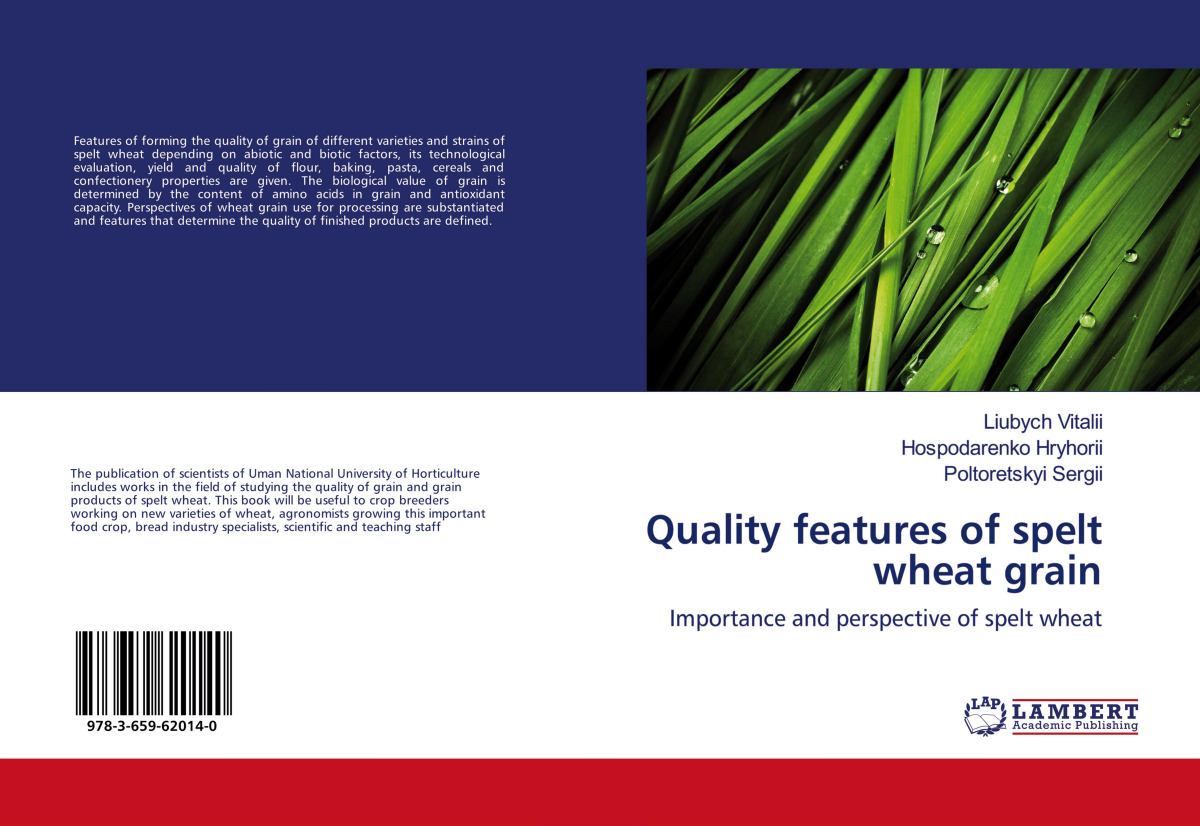 Features of forming the quality of grain of different varieties and strains of spelt wheat depending on abiotic and biotic factors, its technological evaluation, yield and quality of flour, baking, pasta, cereals and confectionery properties are given. The biological value of grain is determined by the content of amino acids in grain and antioxidant capacity. Perspectives of wheat grain use for processing are substantiated and features that determine the quality of finished products are defined.

The publication of scientists of Uman National University of Horticulture includes works in the field of studying the quality of grain and grain products of spelt wheat. This book will be useful to crop breeders working on new varieties of wheat, agronomists growing this important food crop, bread industry specialists, scientific and teaching staff

978-3-659-62014-0

Liubych Vitalii
Hospodarenko Hryhorii
Poltoretskyi Sergii

Quality features of spelt wheat grain

Importance and perspective of spelt wheat

LAP LAMBERT Academic Publishing